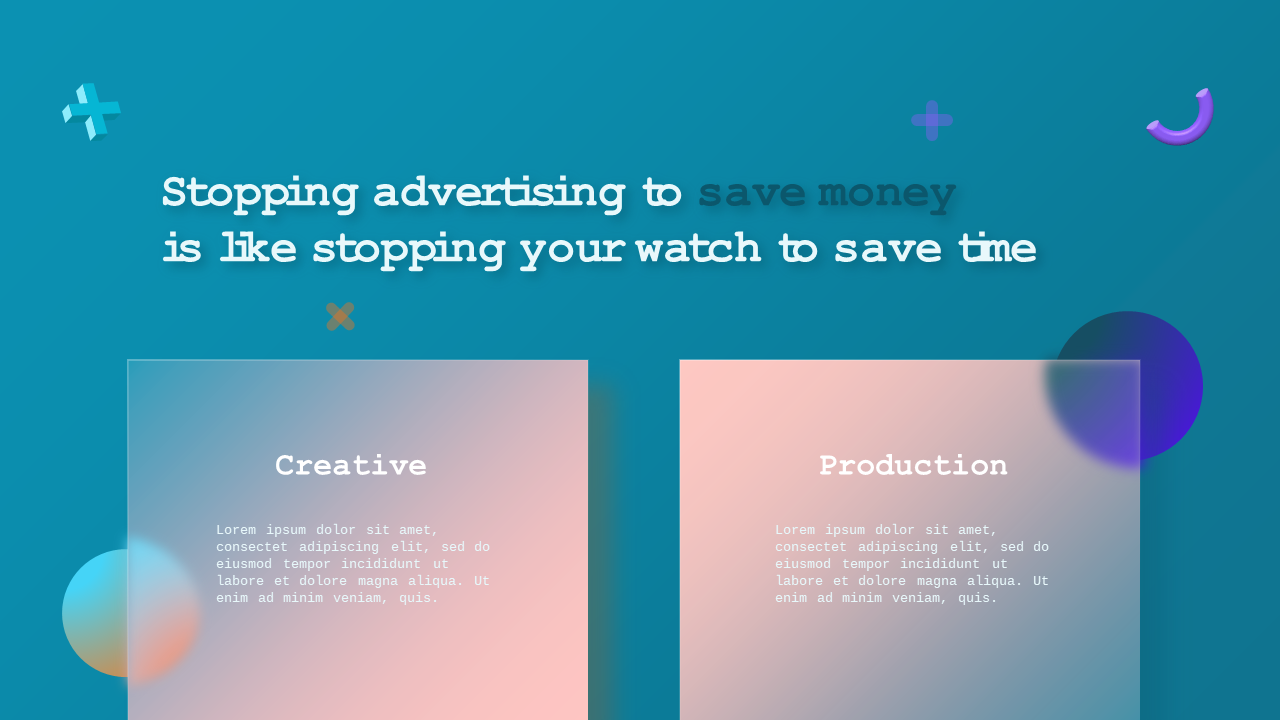 Stopping advertising to save money
is like stopping your watch to save time

Creative

Lorem ipsum dolor sit amet, consectet adipiscing elit, sed do eiusmod tempor incididunt ut labore et dolore magna aliqua. Ut enim ad minim veniam, quis.

Production

Lorem ipsum dolor sit amet, consectet adipiscing elit, sed do eiusmod tempor incididunt ut labore et dolore magna aliqua. Ut enim ad minim veniam, quis.